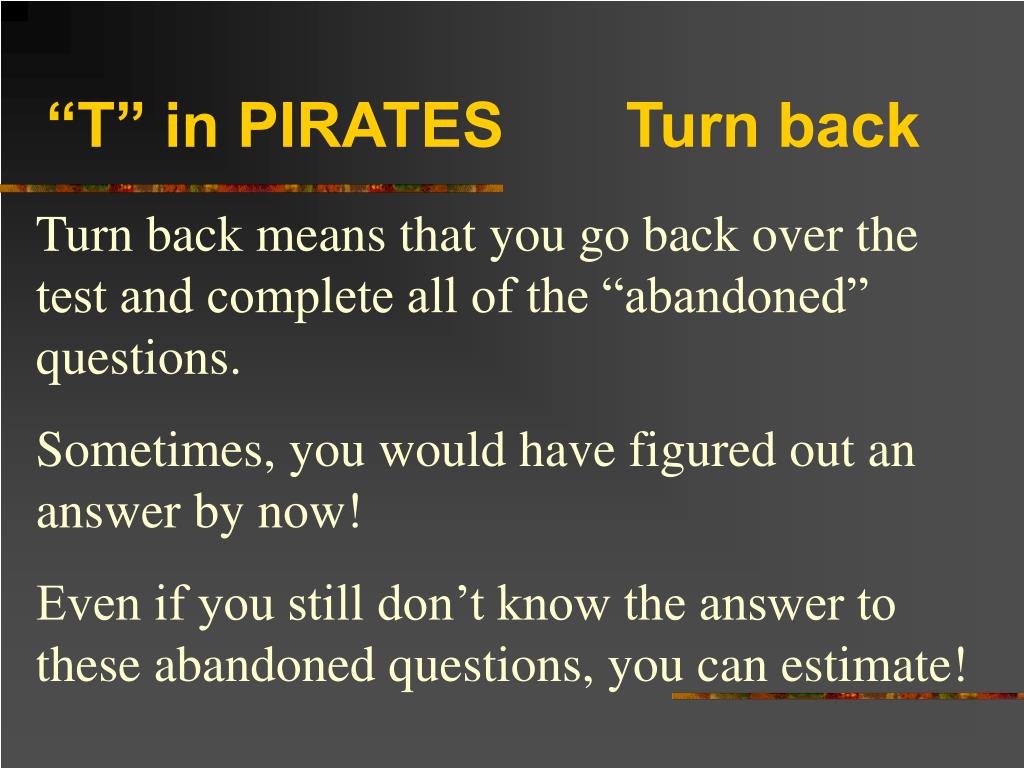 “T” in PIRATES Turn back

Turn back means that you go back over the test and complete all of the “abandoned” questions.

Sometimes, you would have figured out an answer by now!

Even if you still don’t know the answer to these abandoned questions, you can estimate!